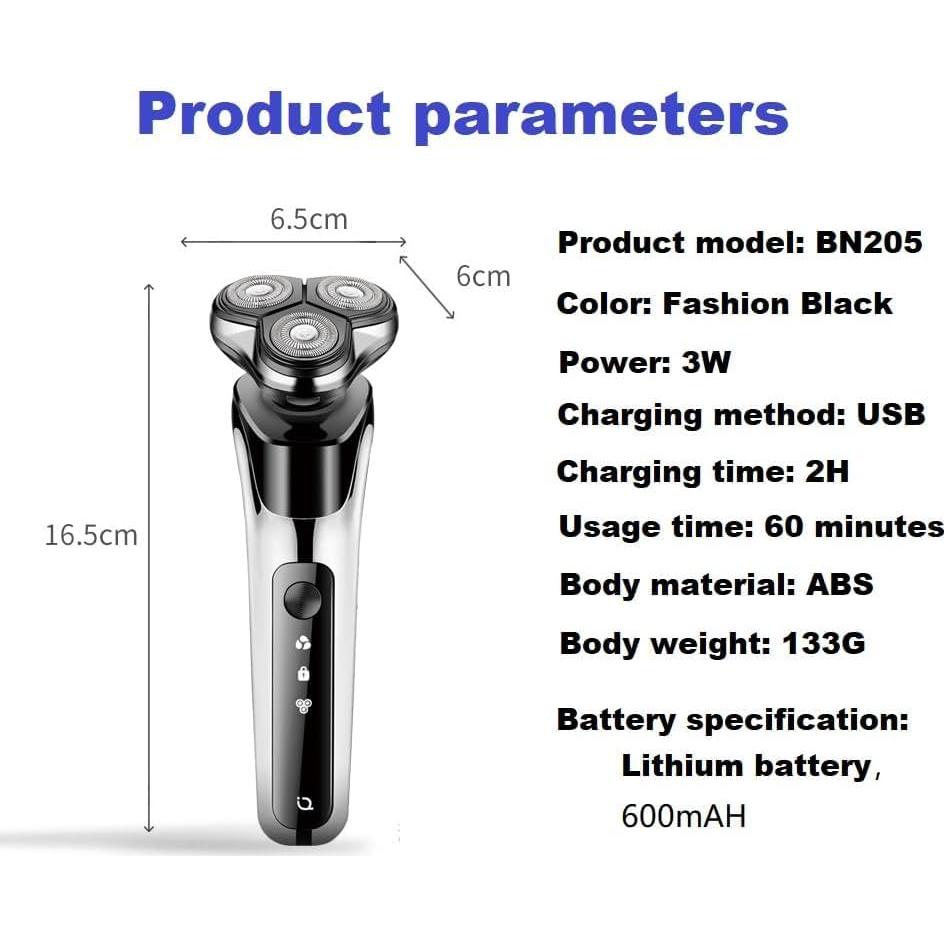 Product parameters

6.5cm

6cm

16.5cm

Product model: BN205

Color: Fashion Black

Power: 3W

Charging method: USB

Charging time: 2H

Usage time: 60 minutes

Body material: ABS

Body weight: 133G

Battery specification: Lithium battery, 600mAH